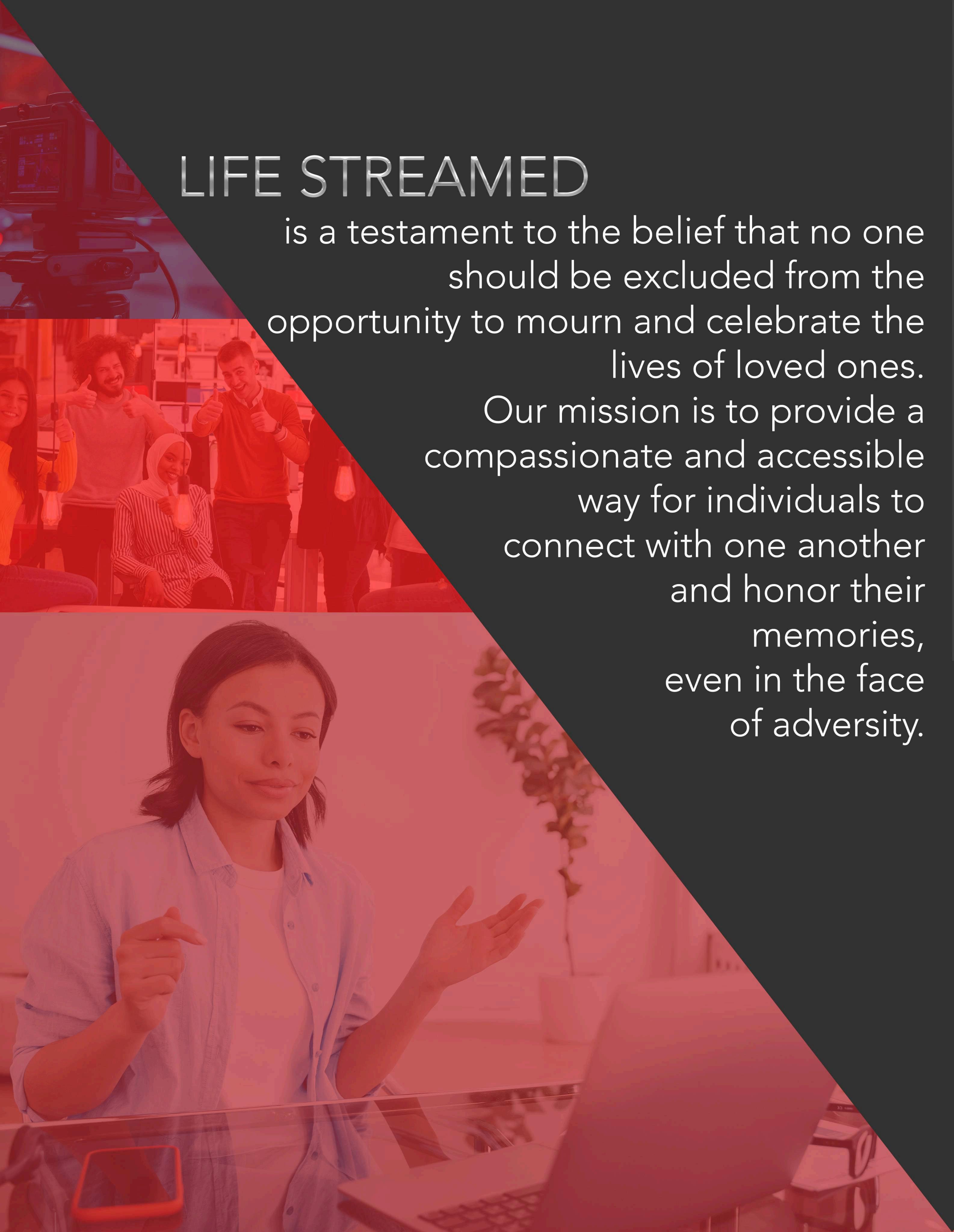 LIFE STREAMED
is a testament to the belief that no one should be excluded from the opportunity to mourn and celebrate the lives of loved ones.
Our mission is to provide a compassionate and accessible way for individuals to connect with one another and honor their memories, even in the face of adversity.